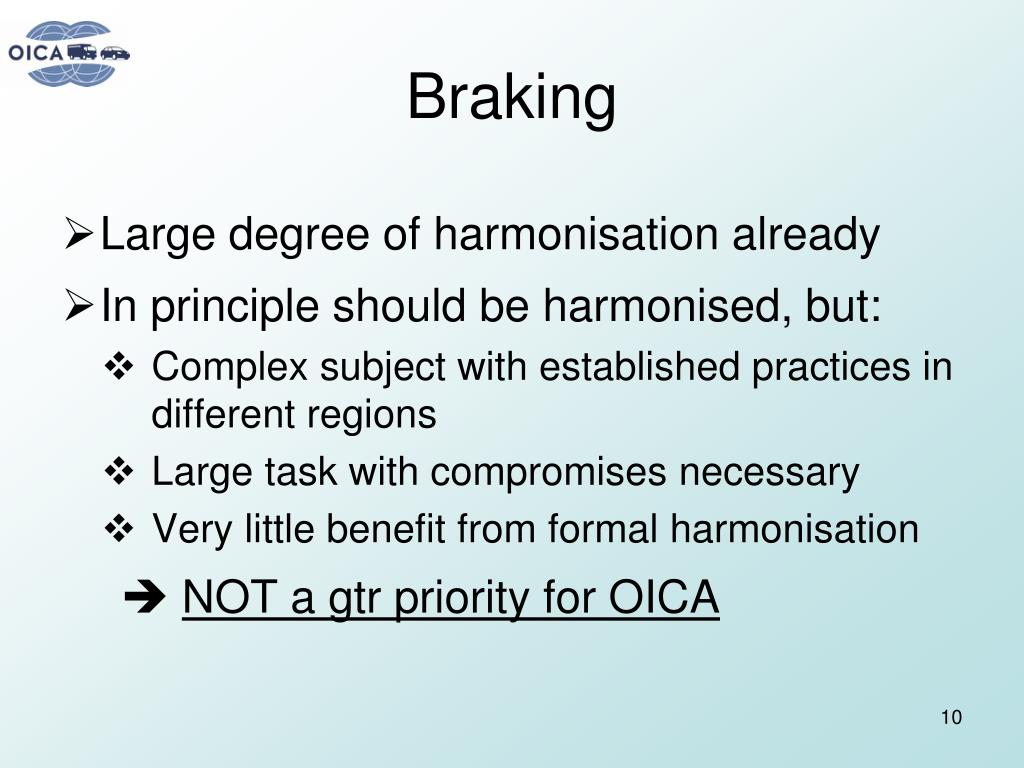 OICA

Braking

➢ Large degree of harmonisation already

➢ In principle should be harmonised, but:

❖ Complex subject with established practices in different regions

❖ Large task with compromises necessary

❖ Very little benefit from formal harmonisation

➔ NOT a gtr priority for OICA

10